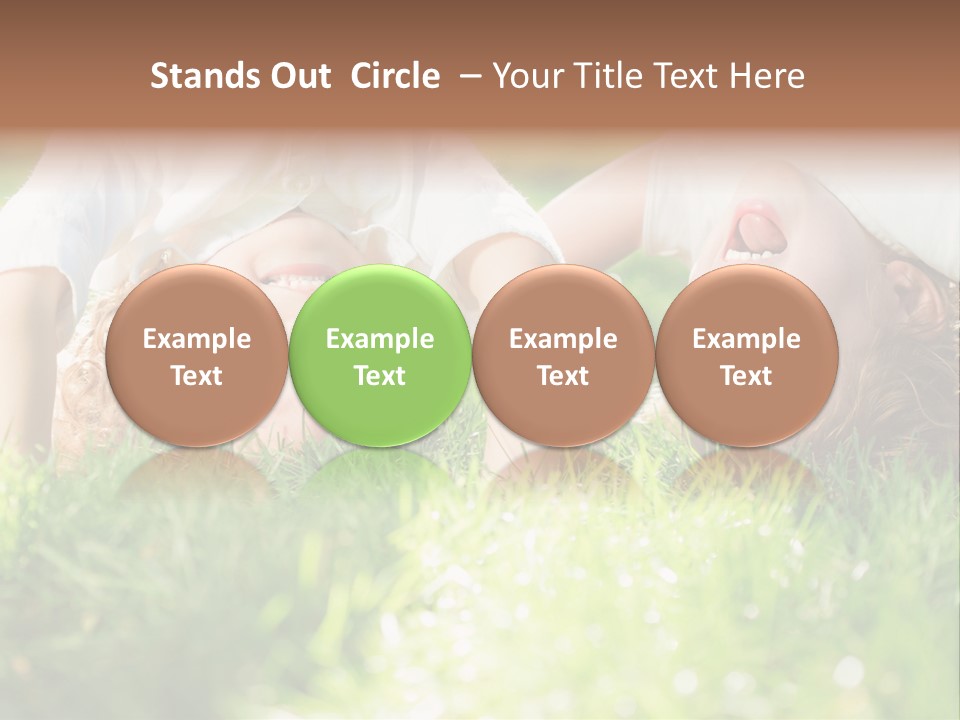 Stands Out Circle – Your Title Text Here

Example Text

Example Text

Example Text

Example Text